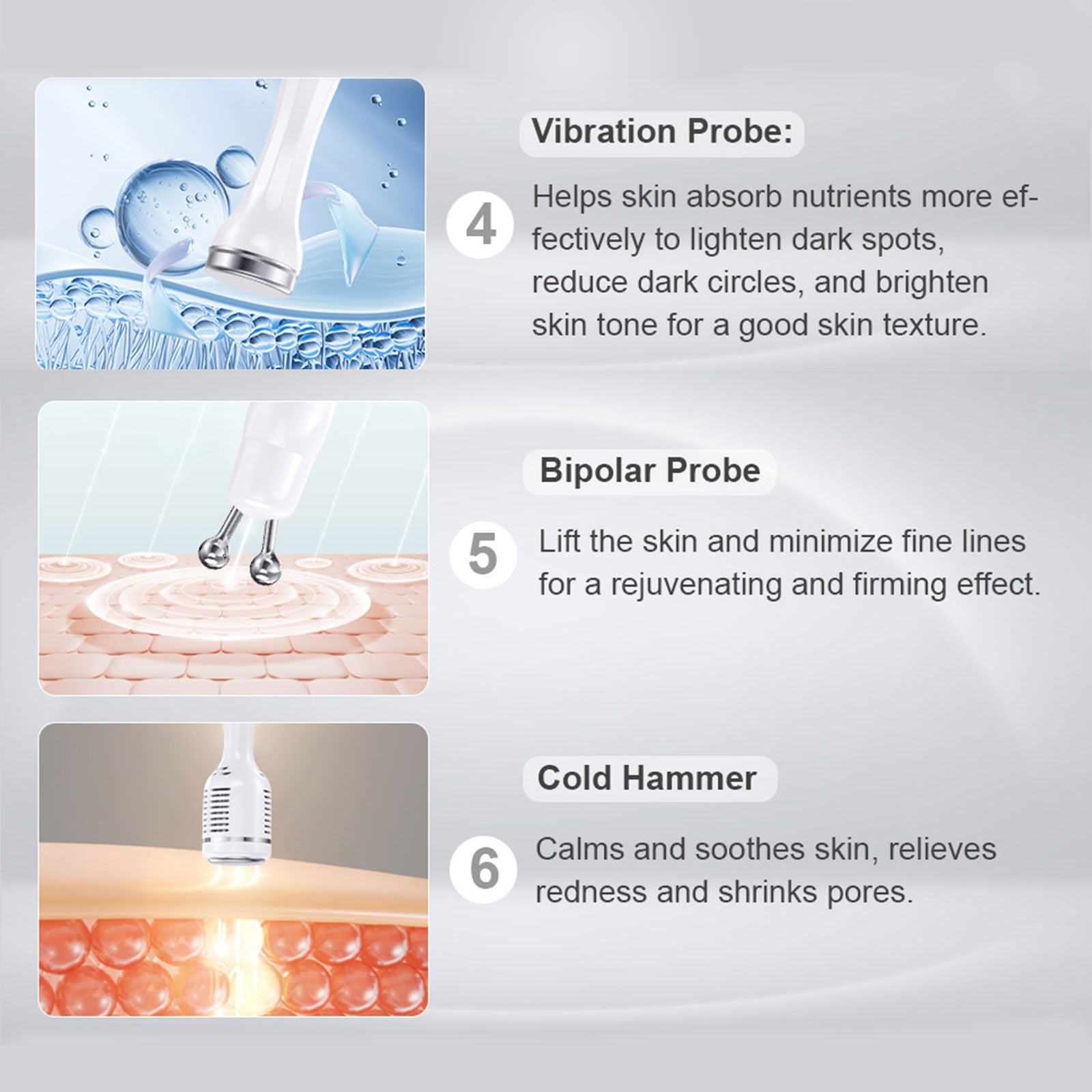 Vibration Probe:

4

Helps skin absorb nutrients more effectively to lighten dark spots, reduce dark circles, and brighten skin tone for a good skin texture.

Bipolar Probe

5

Lift the skin and minimize fine lines for a rejuvenating and firming effect.

Cold Hammer

6

Calms and soothes skin, relieves redness and shrinks pores.